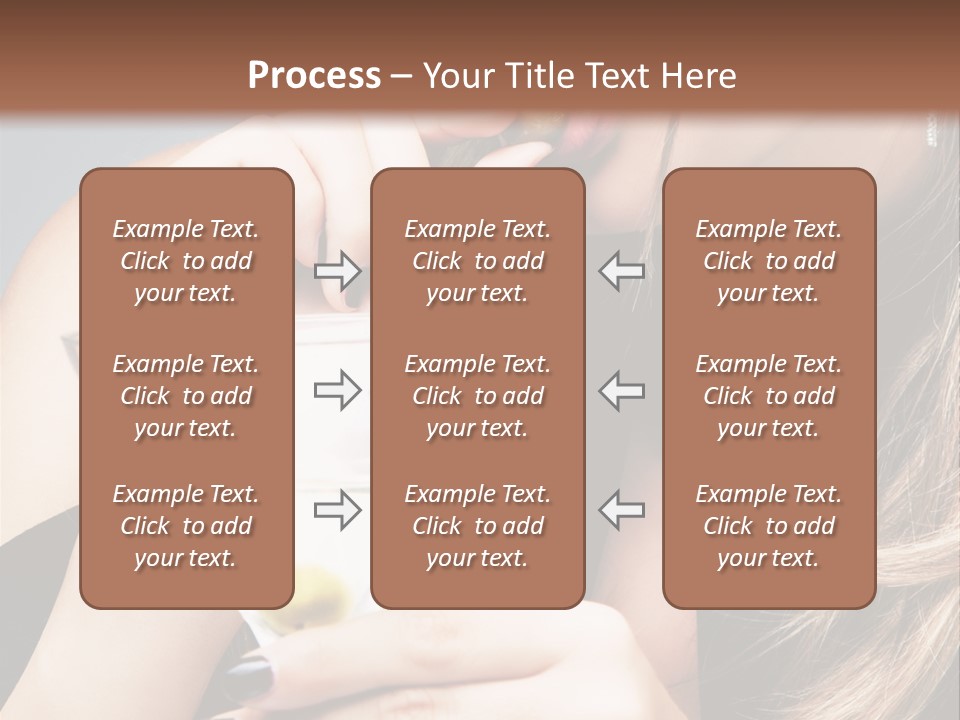 Process – Your Title Text Here

Example Text. Click to add your text.

Example Text. Click to add your text.

Example Text. Click to add your text.

Example Text. Click to add your text.

Example Text. Click to add your text.

Example Text. Click to add your text.

Example Text. Click to add your text.

Example Text. Click to add your text.

Example Text. Click to add your text.